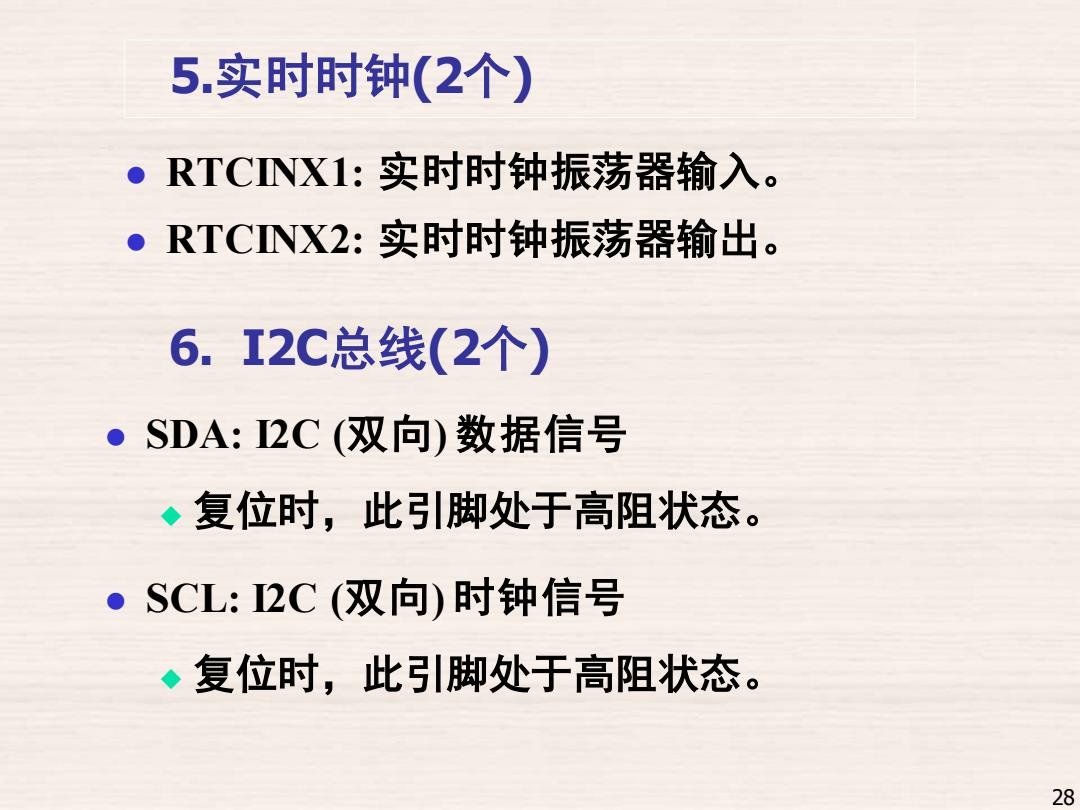 5.实时时钟(2个)

● RTCINX1: 实时时钟振荡器输入。
● RTCINX2: 实时时钟振荡器输出。

6. I2C总线(2个)

● SDA: I2C (双向) 数据信号
◆ 复位时，此引脚处于高阻状态。
● SCL: I2C (双向) 时钟信号
◆ 复位时，此引脚处于高阻状态。

28